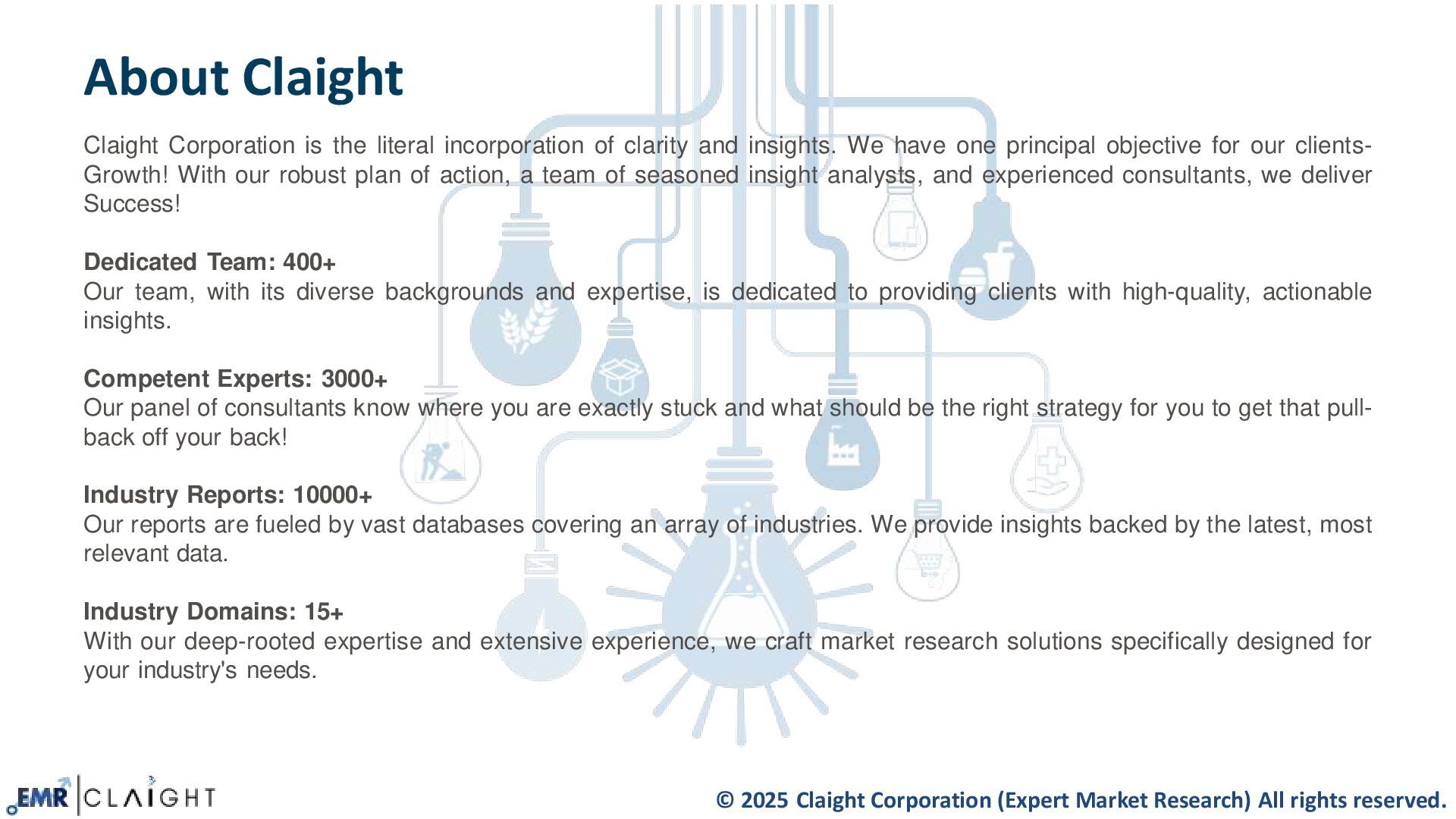 About Claight

Claight Corporation is the literal incorporation of clarity and insights. We have one principal objective for our clients- Growth! With our robust plan of action, a team of seasoned insight analysts, and experienced consultants, we deliver Success!

Dedicated Team: 400+
Our team, with its diverse backgrounds and expertise, is dedicated to providing clients with high-quality, actionable insights.

Competent Experts: 3000+
Our panel of consultants know where you are exactly stuck and what should be the right strategy for you to get that pull-back off your back!

Industry Reports: 10000+
Our reports are fueled by vast databases covering an array of industries. We provide insights backed by the latest, most relevant data.

Industry Domains: 15+
With our deep-rooted expertise and extensive experience, we craft market research solutions specifically designed for your industry's needs.

EMR | CLAIGHT

© 2025 Claight Corporation (Expert Market Research) All rights reserved.